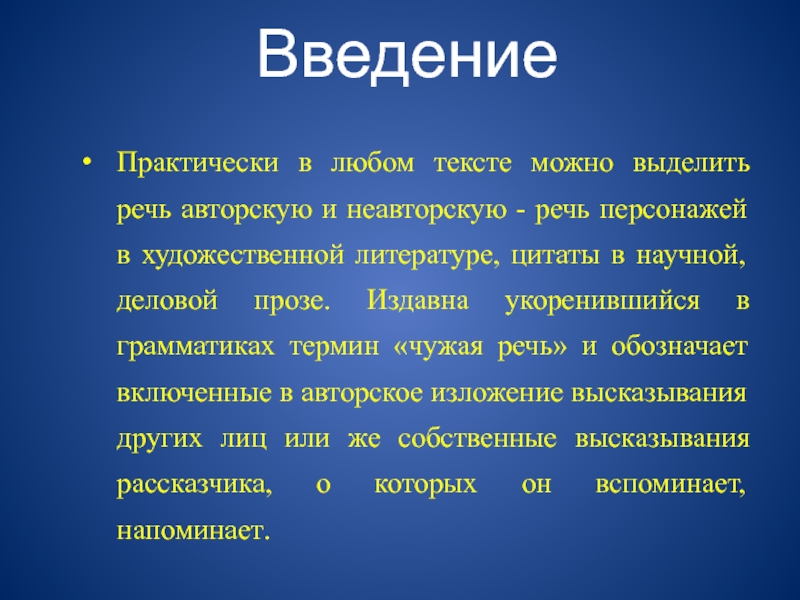 Введение

• Практически в любом тексте можно выделить речь авторскую и неавторскую - речь персонажей в художественной литературе, цитаты в научной, деловой прозе. Издавна укоренившийся в грамматиках термин «чужая речь» и обозначает включенные в авторское изложение высказывания других лиц или же собственные высказывания рассказчика, о которых он вспоминает, напоминает.